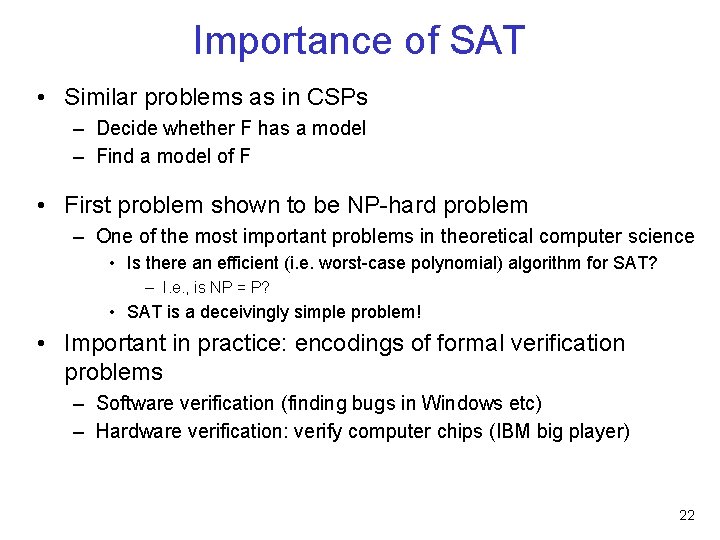 Importance of SAT

• Similar problems as in CSPs
– Decide whether F has a model
– Find a model of F

• First problem shown to be NP-hard problem
– One of the most important problems in theoretical computer science
• Is there an efficient (i.e. worst-case polynomial) algorithm for SAT?
– I.e., is NP = P?
• SAT is a deceivingly simple problem!

• Important in practice: encodings of formal verification problems
– Software verification (finding bugs in Windows etc)
– Hardware verification: verify computer chips (IBM big player)

22